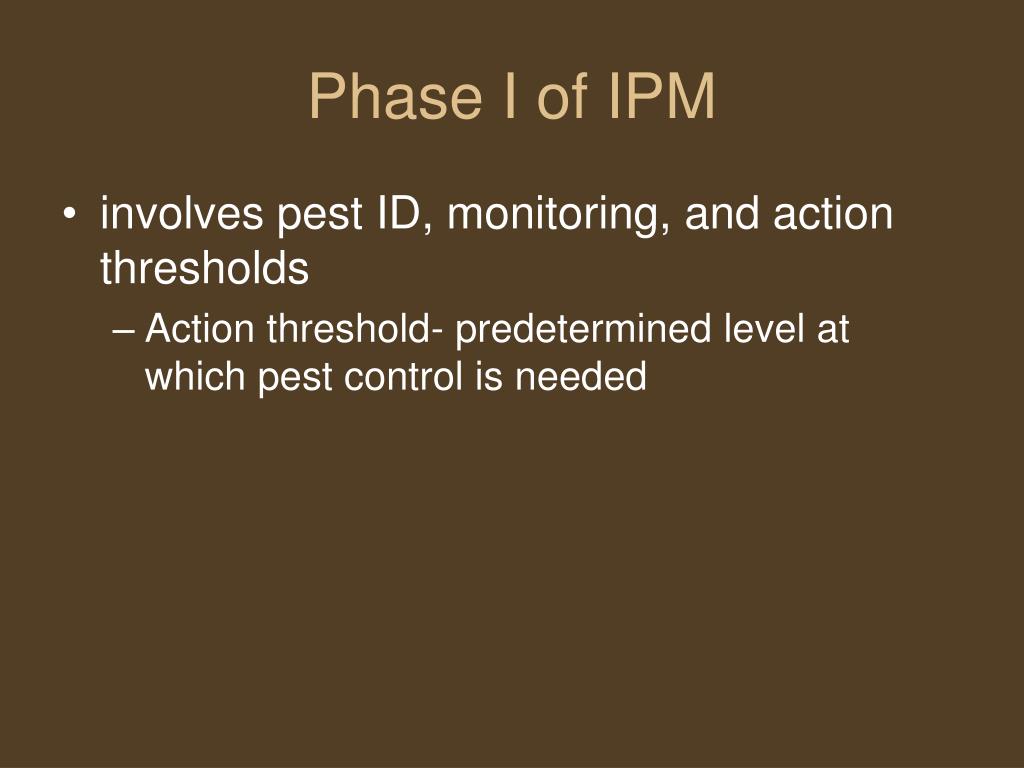 Phase I of IPM

• involves pest ID, monitoring, and action thresholds
  – Action threshold- predetermined level at which pest control is needed